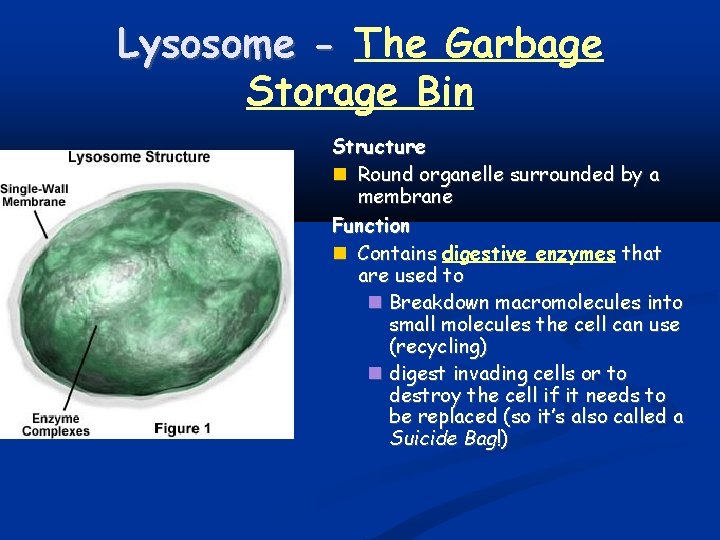 Lysosome - The Garbage Storage Bin

Lysosome Structure

Single-Wall Membrane

Enzyme Complexes

Figure 1

Structure

Round organelle surrounded by a membrane

Function

Contains digestive enzymes that are used to

Breakdown macromolecules into small molecules the cell can use (recycling)

digest invading cells or to destroy the cell if it needs to be replaced (so it's also called a Suicide Bag!)